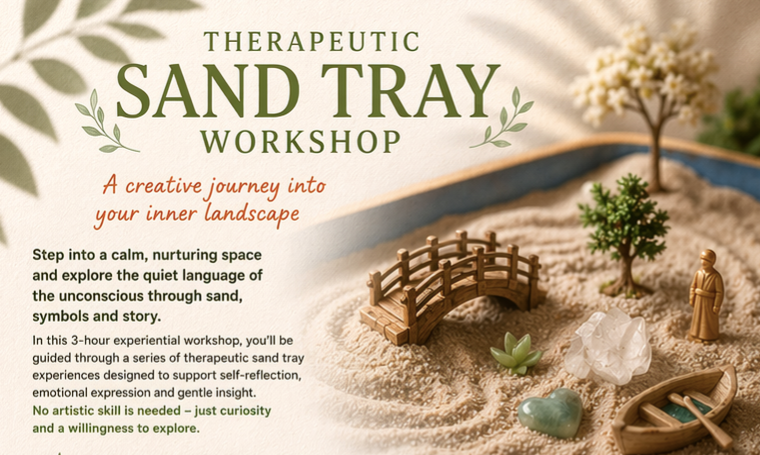 THERAPEUTIC
SAND TRAY
WORKSHOP

A creative journey into your inner landscape

Step into a calm, nurturing space and explore the quiet language of the unconscious through sand, symbols and story.

In this 3-hour experiential workshop, you'll be guided through a series of therapeutic sand tray experiences designed to support self-reflection, emotional expression and gentle insight.
No artistic skill is needed – just curiosity and a willingness to explore.